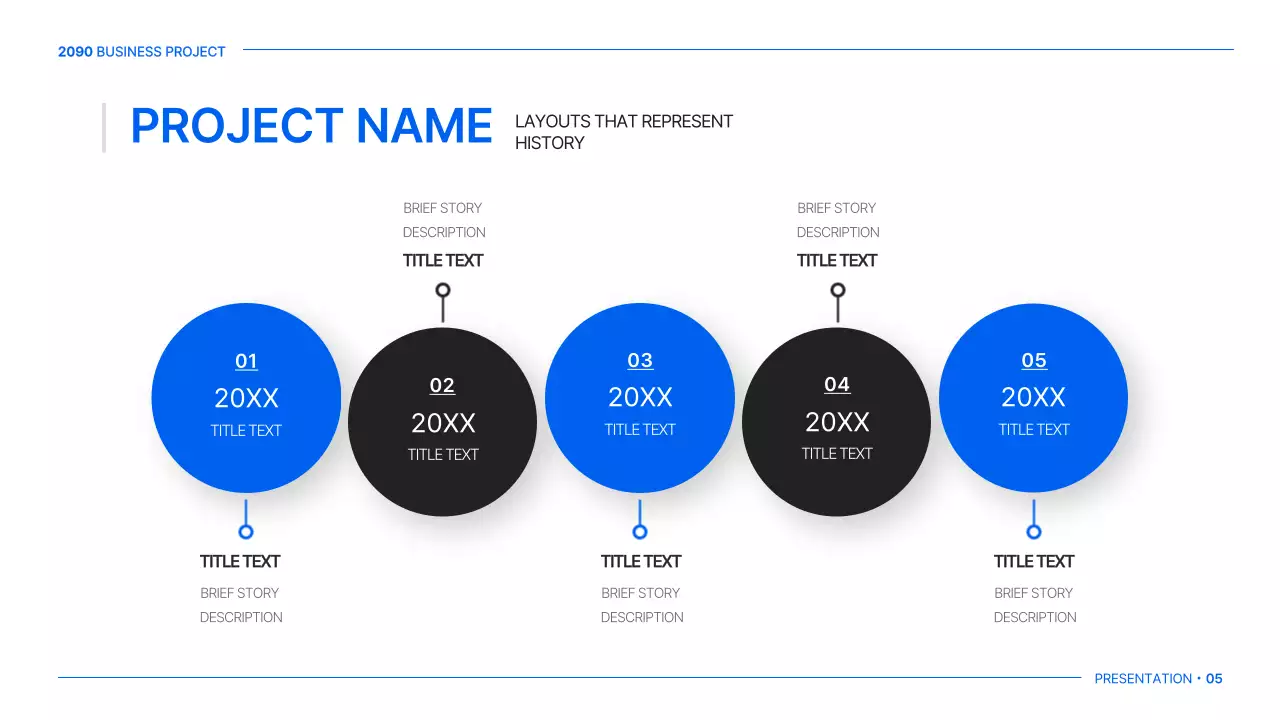 2090 BUSINESS PROJECT

PROJECT NAME

LAYOUTS THAT REPRESENT HISTORY

BRIEF STORY DESCRIPTION
TITLE TEXT

BRIEF STORY DESCRIPTION
TITLE TEXT

01
20XX
TITLE TEXT

02
20XX
TITLE TEXT

03
20XX
TITLE TEXT

04
20XX
TITLE TEXT

05
20XX
TITLE TEXT

TITLE TEXT
BRIEF STORY DESCRIPTION

TITLE TEXT
BRIEF STORY DESCRIPTION

TITLE TEXT
BRIEF STORY DESCRIPTION

PRESENTATION • 05